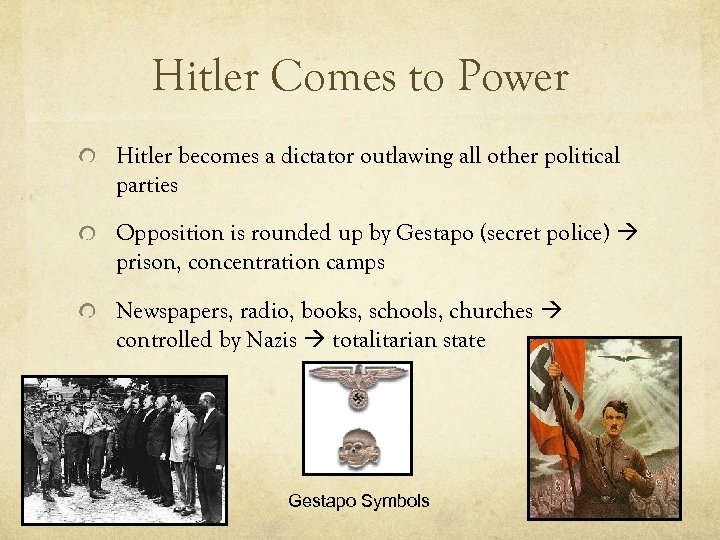 Hitler Comes to Power

Hitler becomes a dictator outlawing all other political parties

Opposition is rounded up by Gestapo (secret police) → prison, concentration camps

Newspapers, radio, books, schools, churches → controlled by Nazis → totalitarian state

Gestapo Symbols